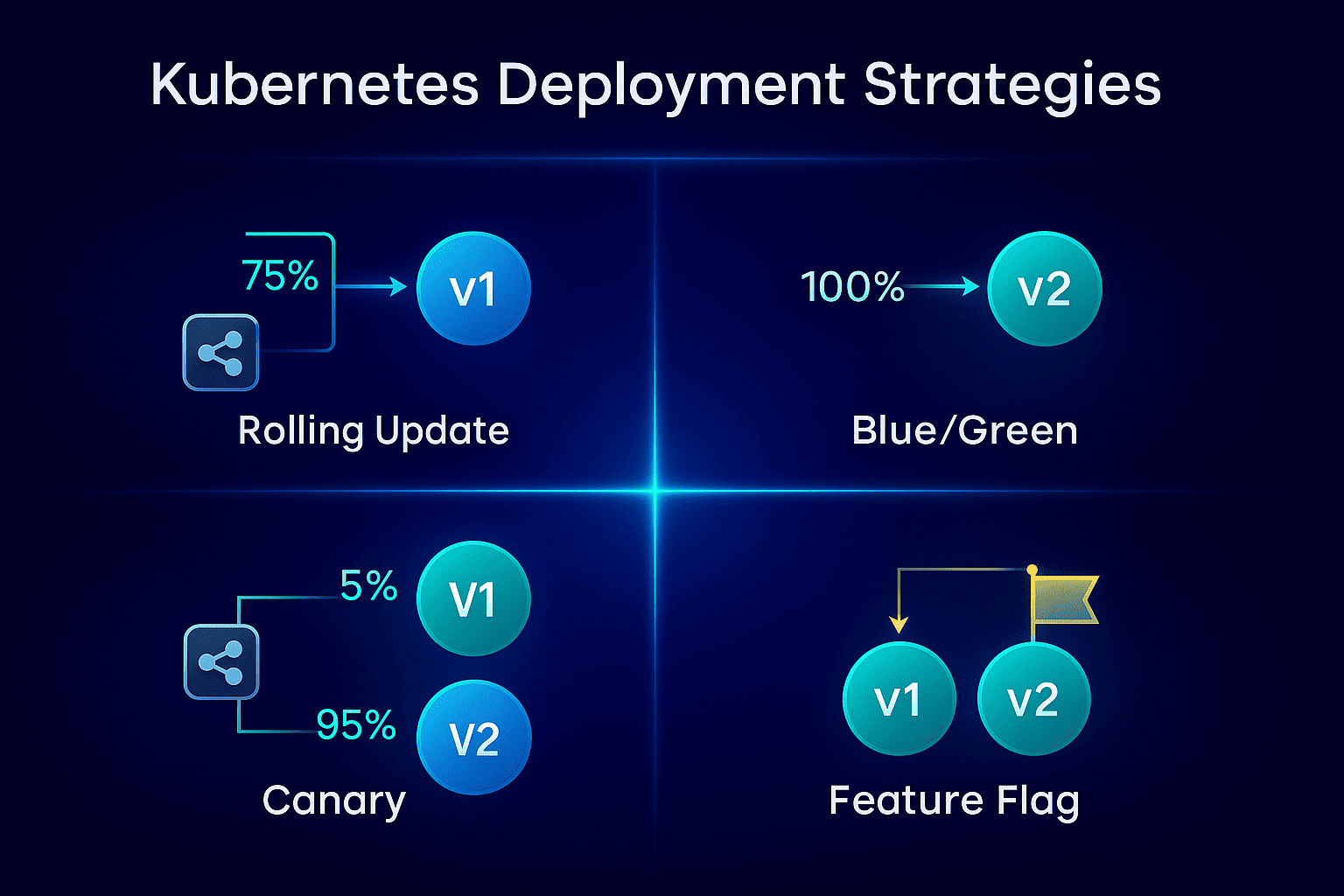 Kubernetes Deployment Strategies

75%
v1
Rolling Update

100%
v2
Blue/Green

5%
V1
95%
V2
Canary

v1
v2
Feature Flag